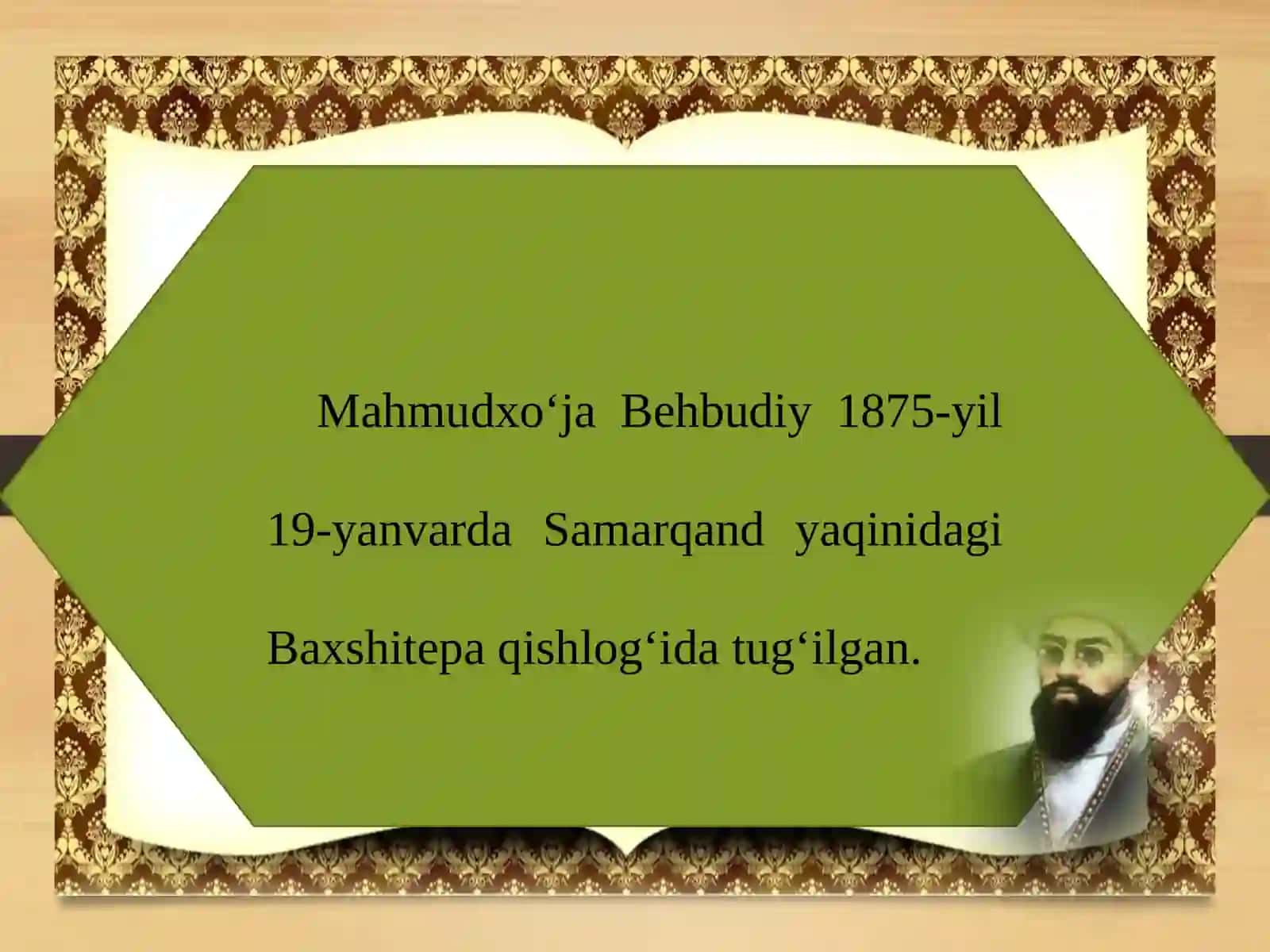 Mahmudxo‘ja Behbudiy 1875-yil 19-yanvarda Samarqand yaqinidagi Baxshitepa qishlog‘ida tug‘ilgan.